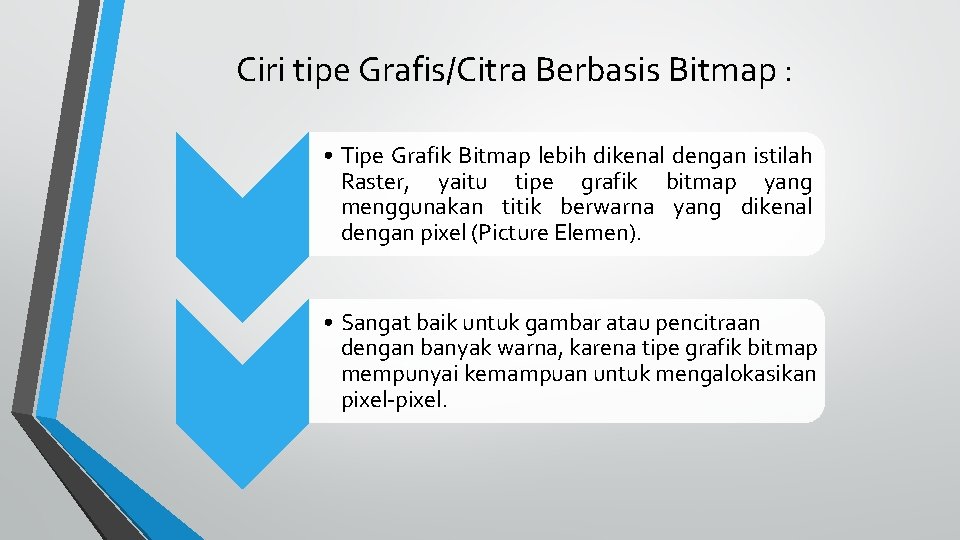 Ciri tipe Grafis/Citra Berbasis Bitmap :

• Tipe Grafik Bitmap lebih dikenal dengan istilah Raster, yaitu tipe grafik bitmap yang menggunakan titik berwarna yang dikenal dengan pixel (Picture Elemen).

• Sangat baik untuk gambar atau pencitraan dengan banyak warna, karena tipe grafik bitmap mempunyai kemampuan untuk mengalokasikan pixel-pixel.